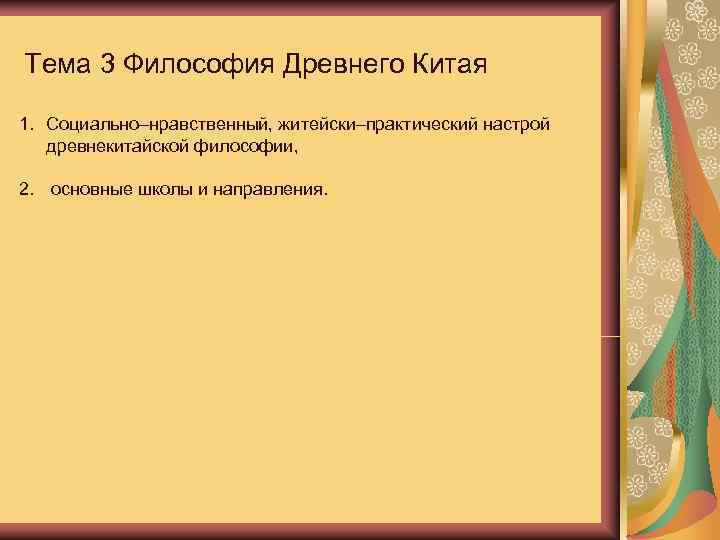 Тема 3 Философия Древнего Китая

1. Социально–нравственный, житейски–практический настрой древнекитайской философии,

2. основные школы и направления.